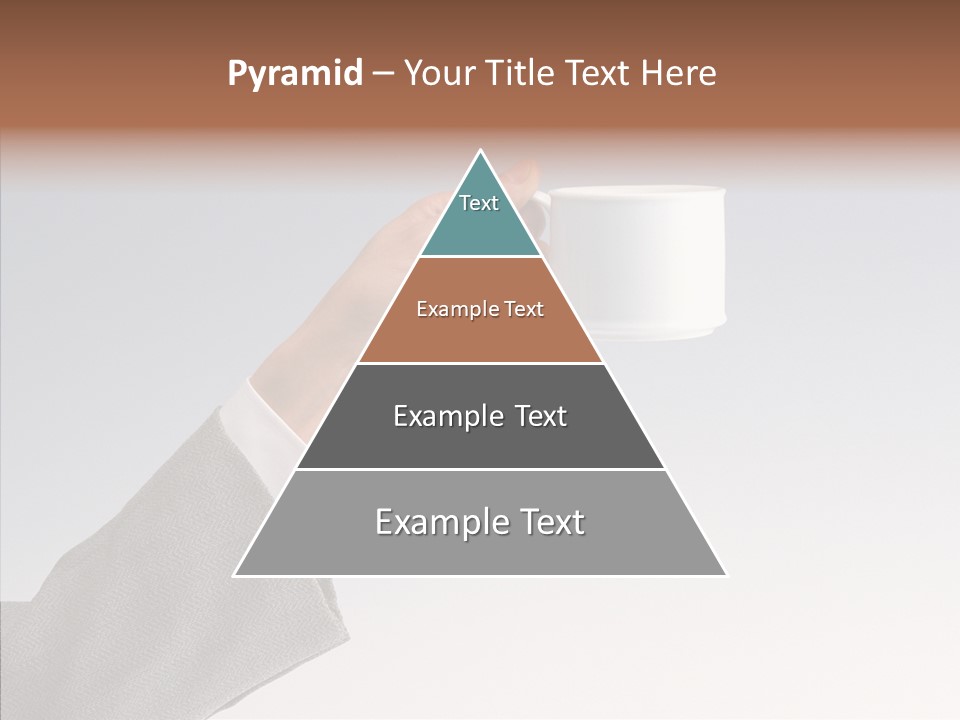 Pyramid – Your Title Text Here

Text

Example Text

Example Text

Example Text